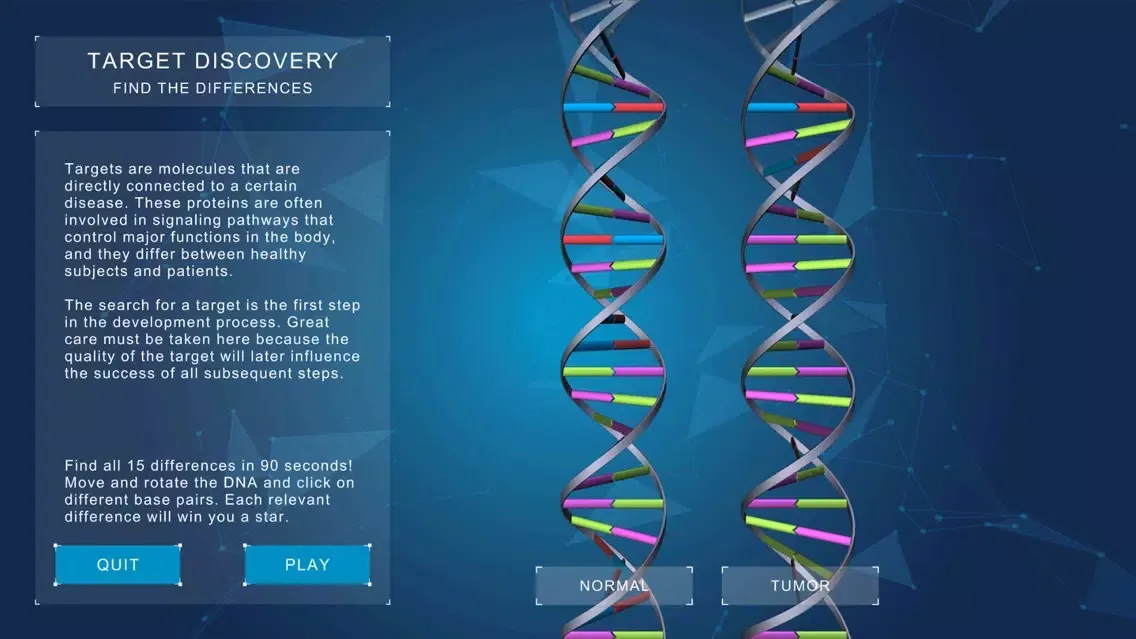 TARGET DISCOVERY
FIND THE DIFFERENCES

Targets are molecules that are directly connected to a certain disease. These proteins are often involved in signaling pathways that control major functions in the body, and they differ between healthy subjects and patients.

The search for a target is the first step in the development process. Great care must be taken here because the quality of the target will later influence the success of all subsequent steps.

Find all 15 differences in 90 seconds! Move and rotate the DNA and click on different base pairs. Each relevant difference will win you a star.

QUIT

PLAY

NORMAL

TUMOR